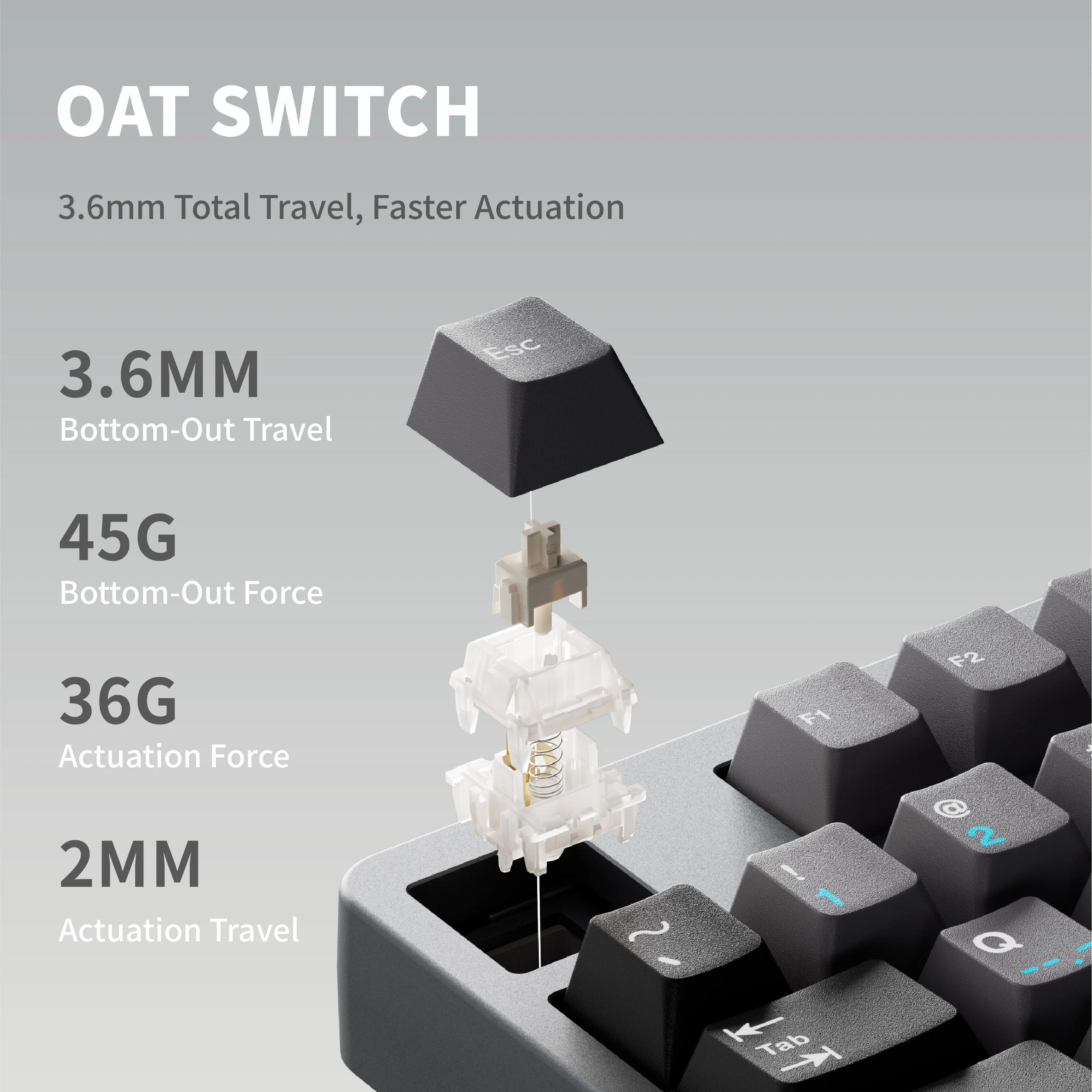 OAT SWITCH

3.6mm Total Travel, Faster Actuation

3.6MM
Bottom-Out Travel

45G
Bottom-Out Force

36G
Actuation Force

2MM
Actuation Travel

Esc

F1

F2

@
2

!
1

~
`

Q

Tab